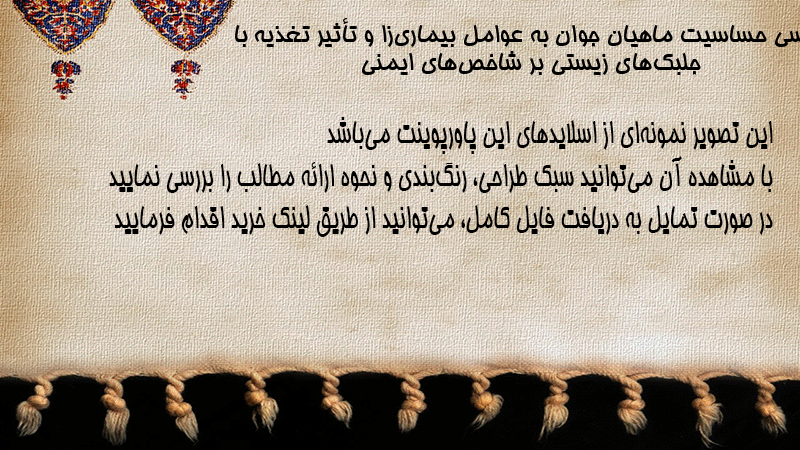 سی حساسیت ماهیان جوان به عوامل بیماری‌زا و تأثیر تغذیه با جلبک‌های زیستی بر شاخص‌های ایمنی

این تصویر نمونه‌ای از اسلایدهای این پاورپوینت می‌باشد
با مشاهده آن می‌توانید سبک طراحی، رنگ‌بندی و نحوه ارائه مطالب را بررسی نمایید
در صورت تمایل به دریافت فایل کامل، می‌توانید از طریق لینک خرید اقدام فرمایید